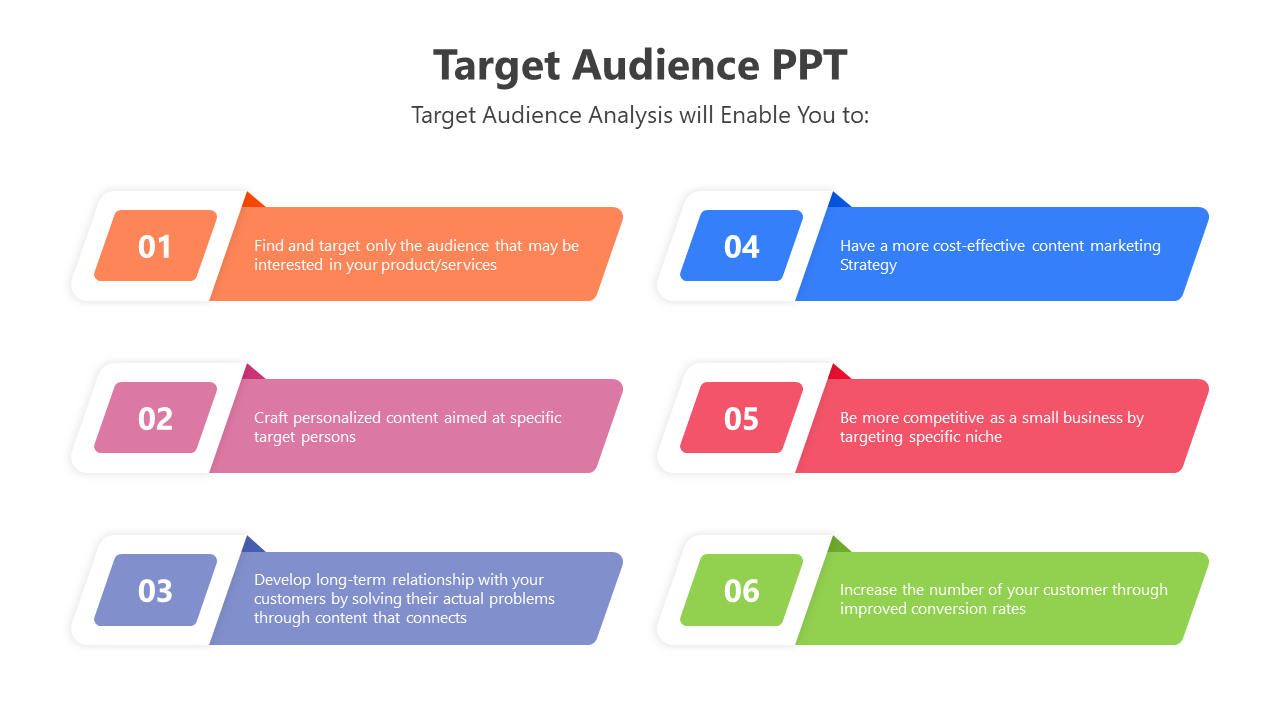 Target Audience PPT

Target Audience Analysis will Enable You to:

01

Find and target only the audience that may be interested in your product/services

02

Craft personalized content aimed at specific target persons

03

Develop long-term relationship with your customers by solving their actual problems through content that connects

04

Have a more cost-effective content marketing Strategy

05

Be more competitive as a small business by targeting specific niche

06

Increase the number of your customer through improved conversion rates